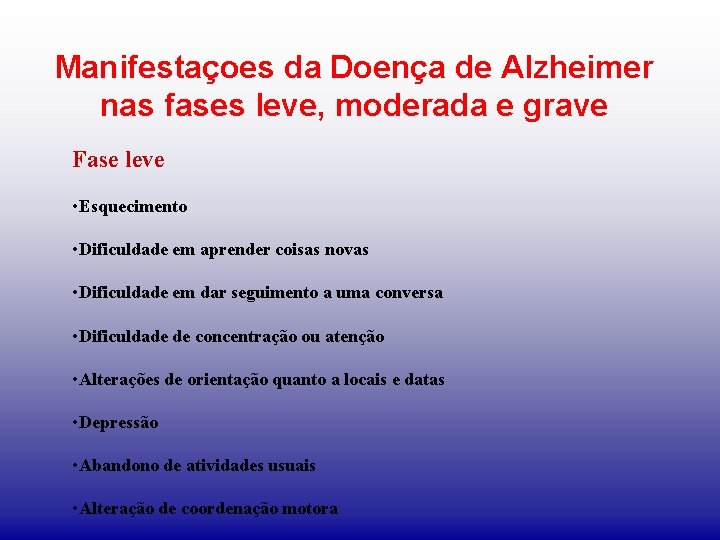 Manifestaçoes da Doença de Alzheimer nas fases leve, moderada e grave

Fase leve

•Esquecimento

•Dificuldade em aprender coisas novas

•Dificuldade em dar seguimento a uma conversa

•Dificuldade de concentração ou atenção

•Alterações de orientação quanto a locais e datas

•Depressão

•Abandono de atividades usuais

•Alteração de coordenação motora